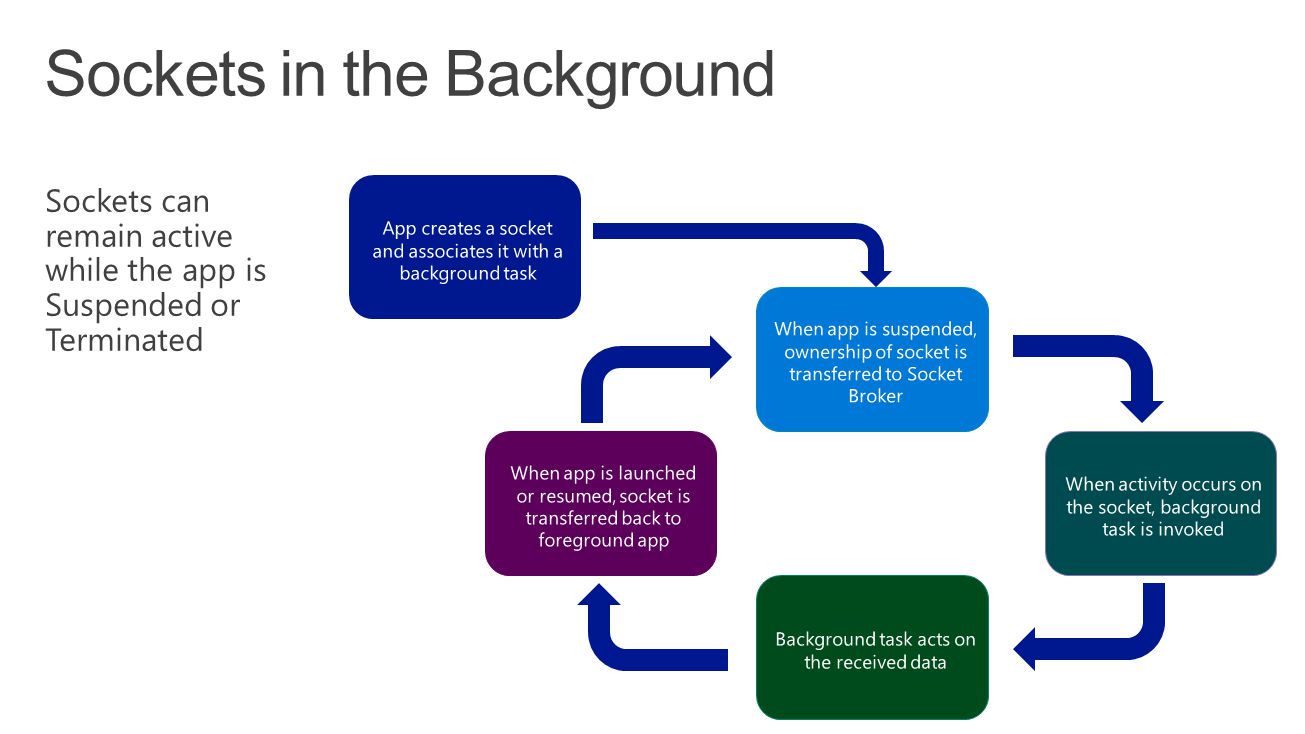 Sockets in the Background

Sockets can remain active while the app is Suspended or Terminated

App creates a socket and associates it with a background task

When app is suspended, ownership of socket is transferred to Socket Broker

When activity occurs on the socket, background task is invoked

Background task acts on the received data

When app is launched or resumed, socket is transferred back to foreground app